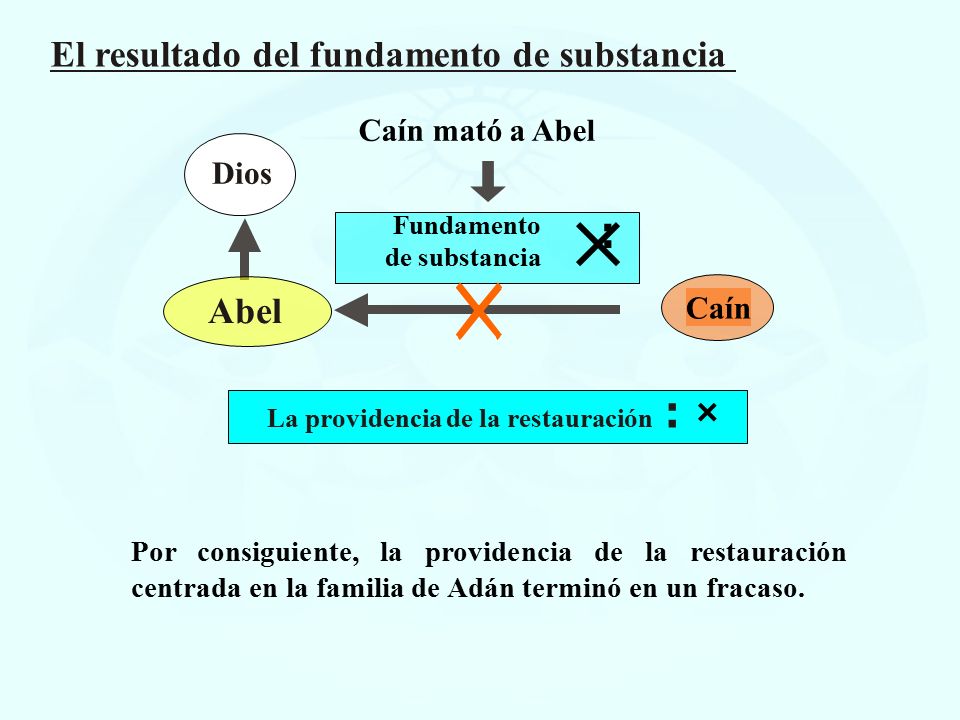 El resultado del fundamento de substancia

Caín mató a Abel

Dios

Fundamento de substancia : ×

Abel

Caín

La providencia de la restauración : ×

Por consiguiente, la providencia de la restauración centrada en la familia de Adán terminó en un fracaso.